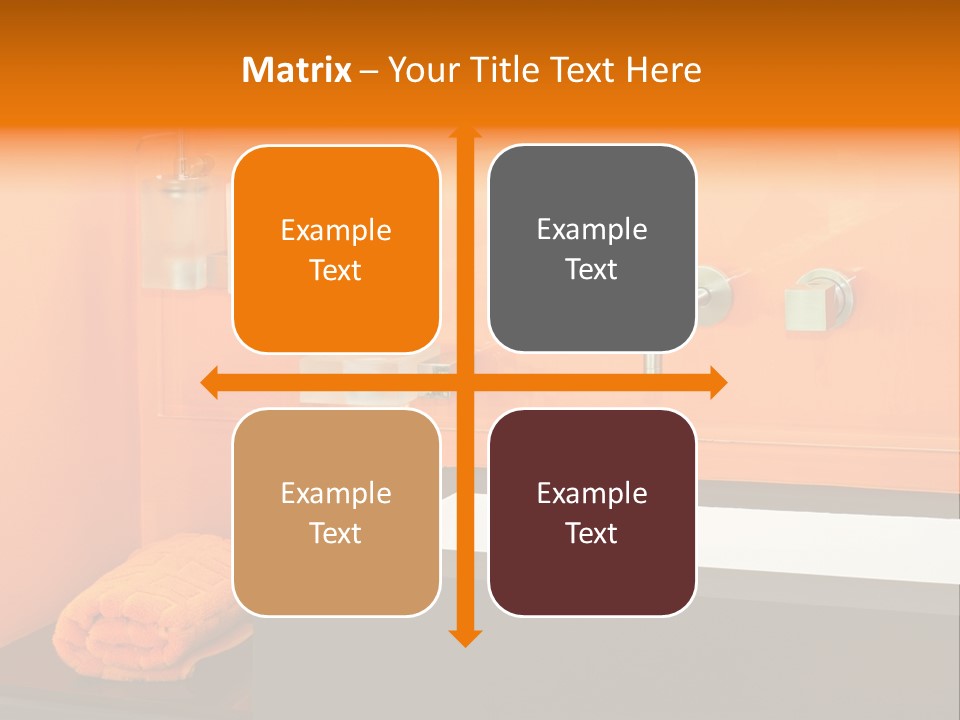 Matrix – Your Title Text Here

Example Text

Example Text

Example Text

Example Text